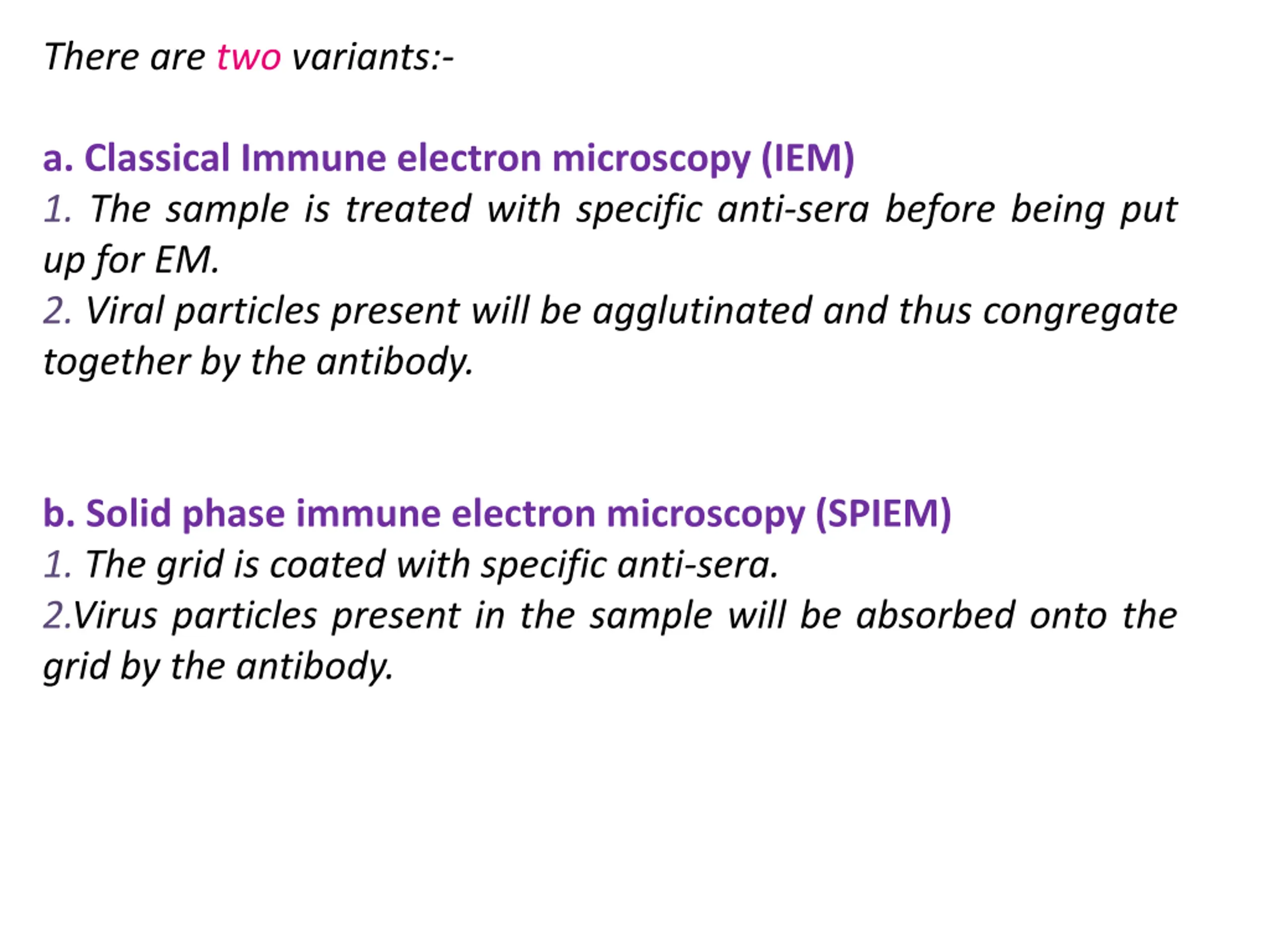 There are two variants:-

a. Classical Immune electron microscopy (IEM)
1. The sample is treated with specific anti-sera before being put up for EM.
2. Viral particles present will be agglutinated and thus congregate together by the antibody.

b. Solid phase immune electron microscopy (SPIEM)
1. The grid is coated with specific anti-sera.
2.Virus particles present in the sample will be absorbed onto the grid by the antibody.